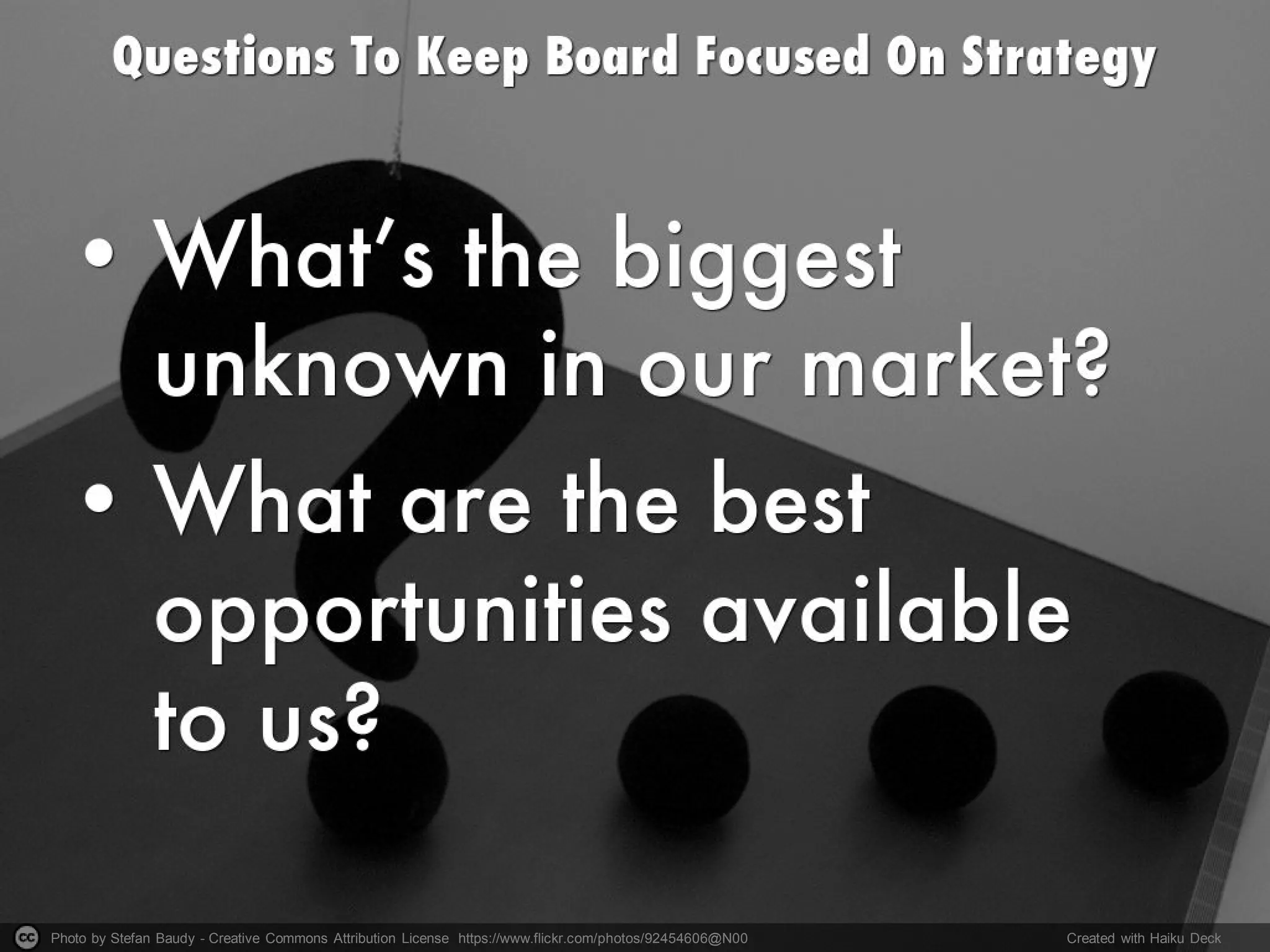 Questions To Keep Board Focused On Strategy

• What's the biggest unknown in our market?
• What are the best opportunities available to us?

cc Photo by Stefan Baudy - Creative Commons Attribution License https://www.flickr.com/photos/92454606@N00

Created with Haiku Deck